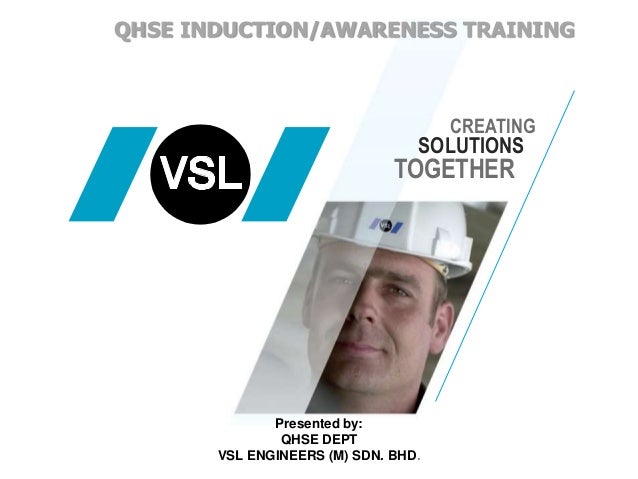 QHSE INDUCTION/AWARENESS TRAINING

VSL

CREATING
SOLUTIONS
TOGETHER

VSL

Presented by:
QHSE DEPT
VSL ENGINEERS (M) SDN. BHD.